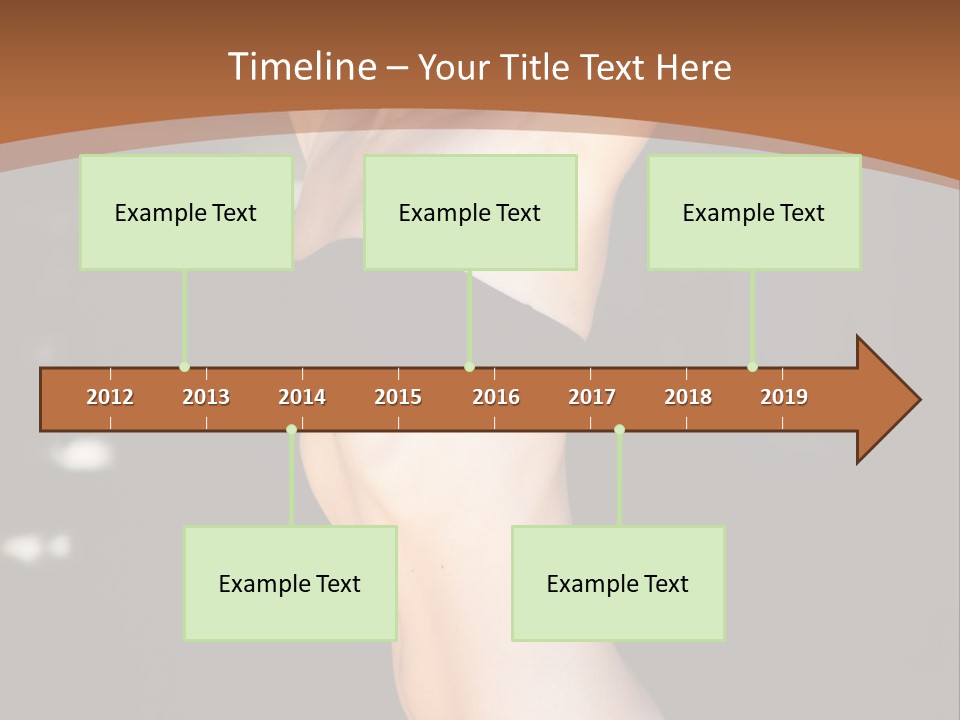 Timeline – Your Title Text Here

Example Text

Example Text

Example Text

2012 2013 2014 2015 2016 2017 2018 2019

Example Text

Example Text